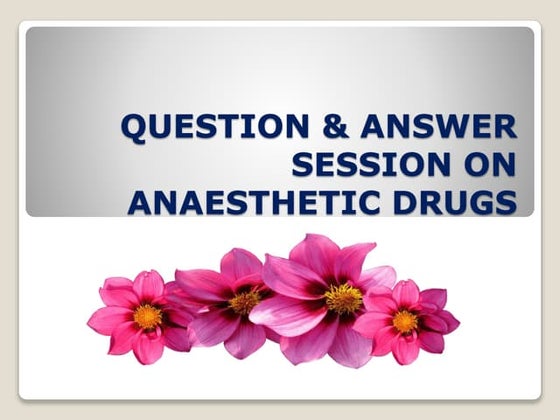 QUESTION & ANSWER SESSION ON ANAESTHETIC DRUGS